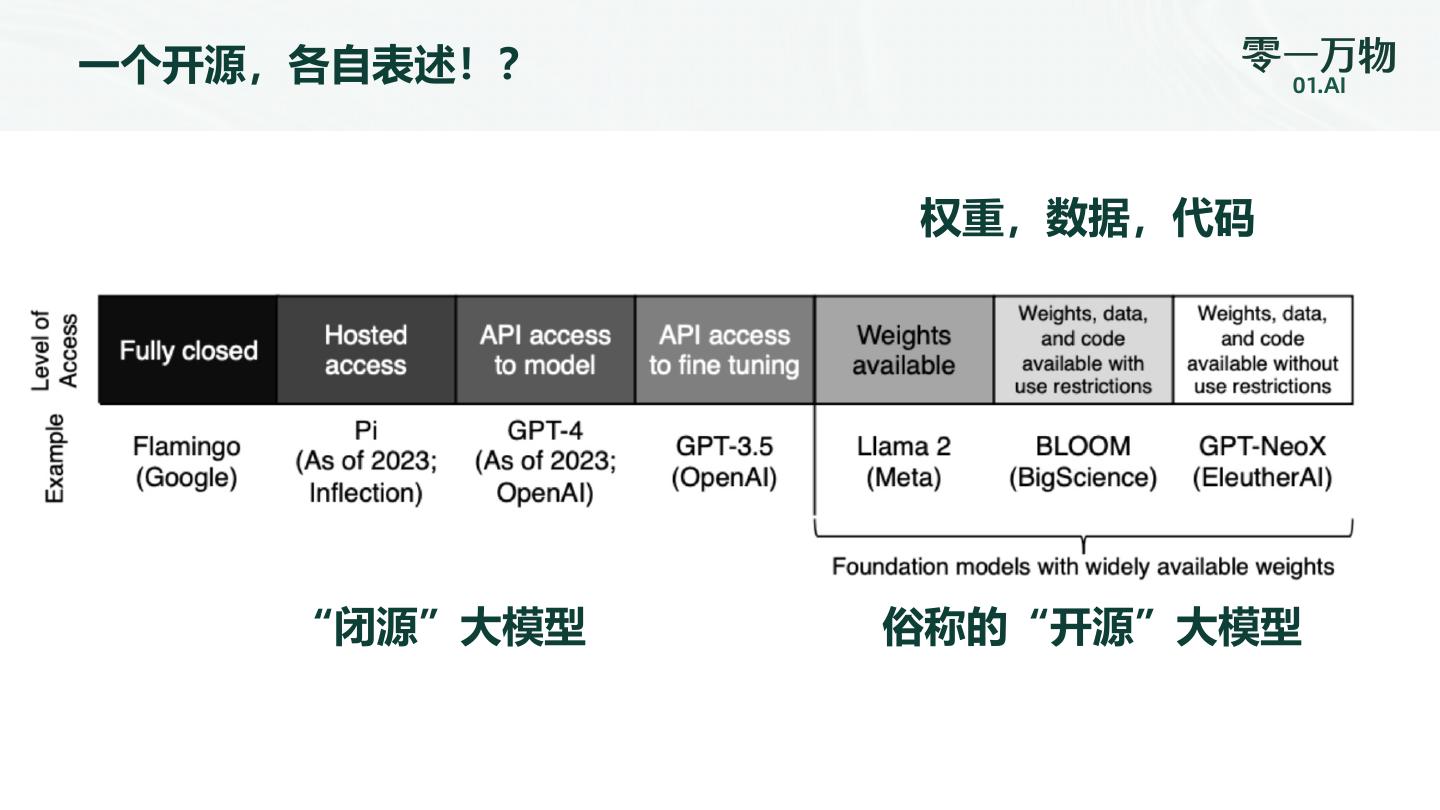 一个开源，各自表述！？

零一万物
01.AI

权重，数据，代码

| Level of Access | Fully closed | Hosted access | API access to model | API access to fine tuning | Weights available | Weights, data, and code available with use restrictions | Weights, data, and code available without use restrictions |
|---|---|---|---|---|---|---|---|
| Example | Flamingo (Google) | Pi (As of 2023; Inflection) | GPT-4 (As of 2023; OpenAI) | GPT-3.5 (OpenAI) | Llama 2 (Meta) | BLOOM (BigScience) | GPT-NeoX (EleutherAI) |

Foundation models with widely available weights

“闭源”大模型

俗称的“开源”大模型